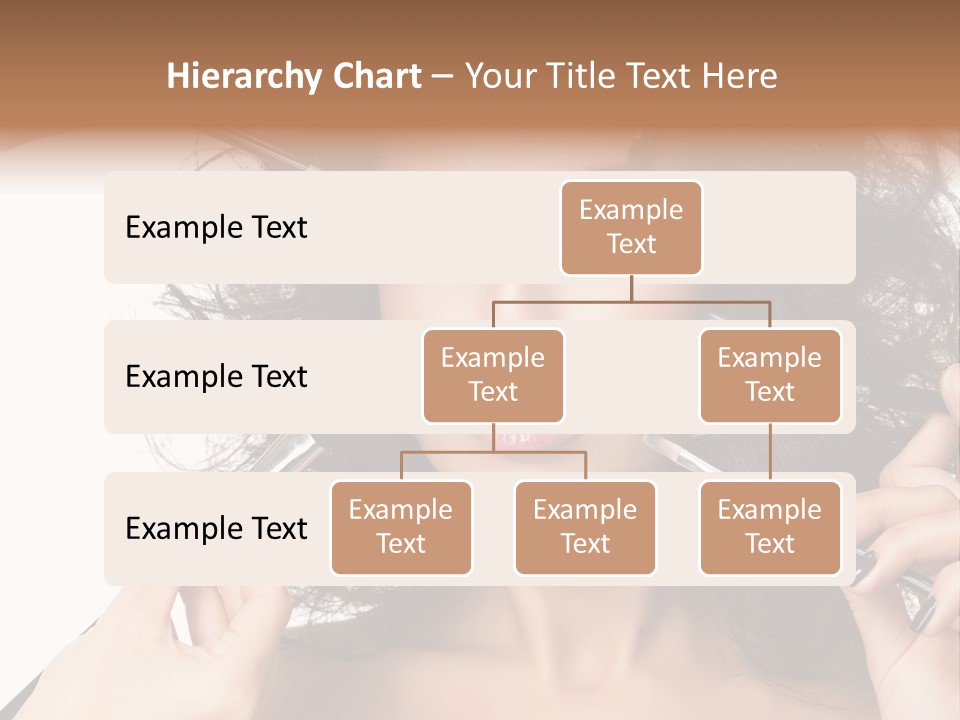 Hierarchy Chart – Your Title Text Here

Example Text

Example Text

Example Text

Example Text

Example Text

Example Text

Example Text

Example Text

Example Text